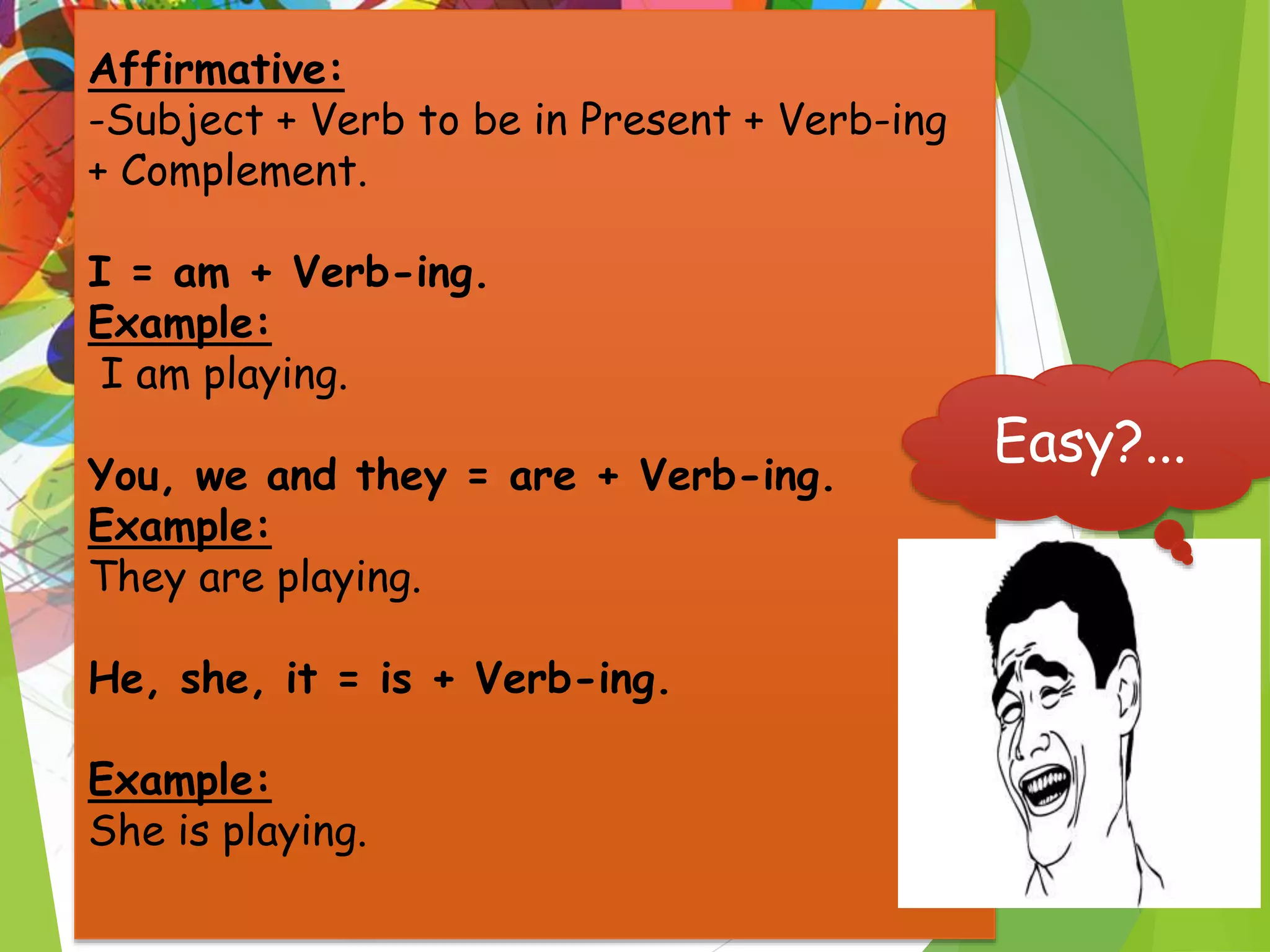 Affirmative:
-Subject + Verb to be in Present + Verb-ing + Complement.

I = am + Verb-ing.
Example:
I am playing.

You, we and they = are + Verb-ing.
Example:
They are playing.

He, she, it = is + Verb-ing.

Example:
She is playing.

Easy?...